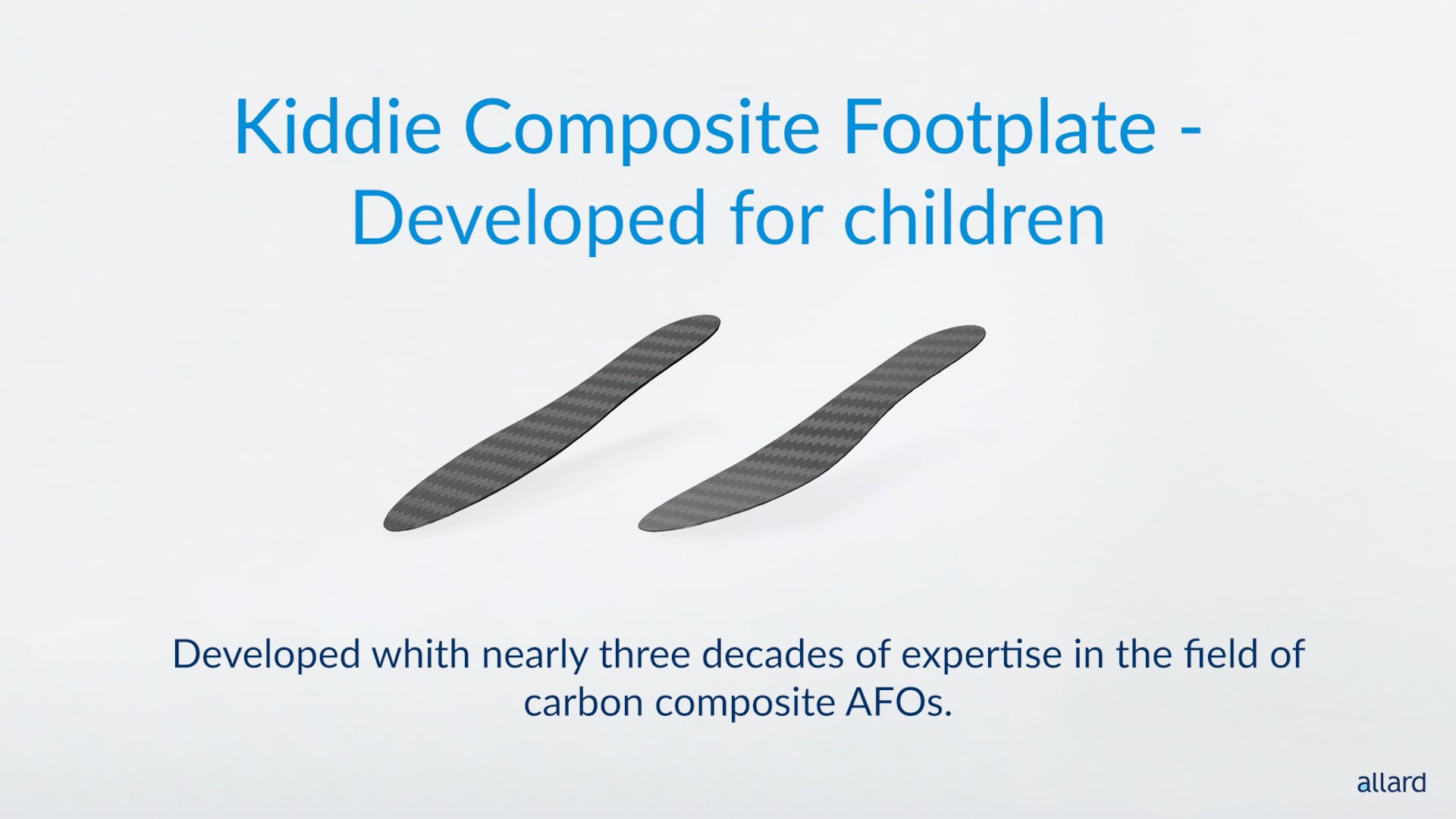 Kiddie Composite Footplate - Developed for children

Developed whith nearly three decades of expertise in the field of carbon composite AFOs.

allard